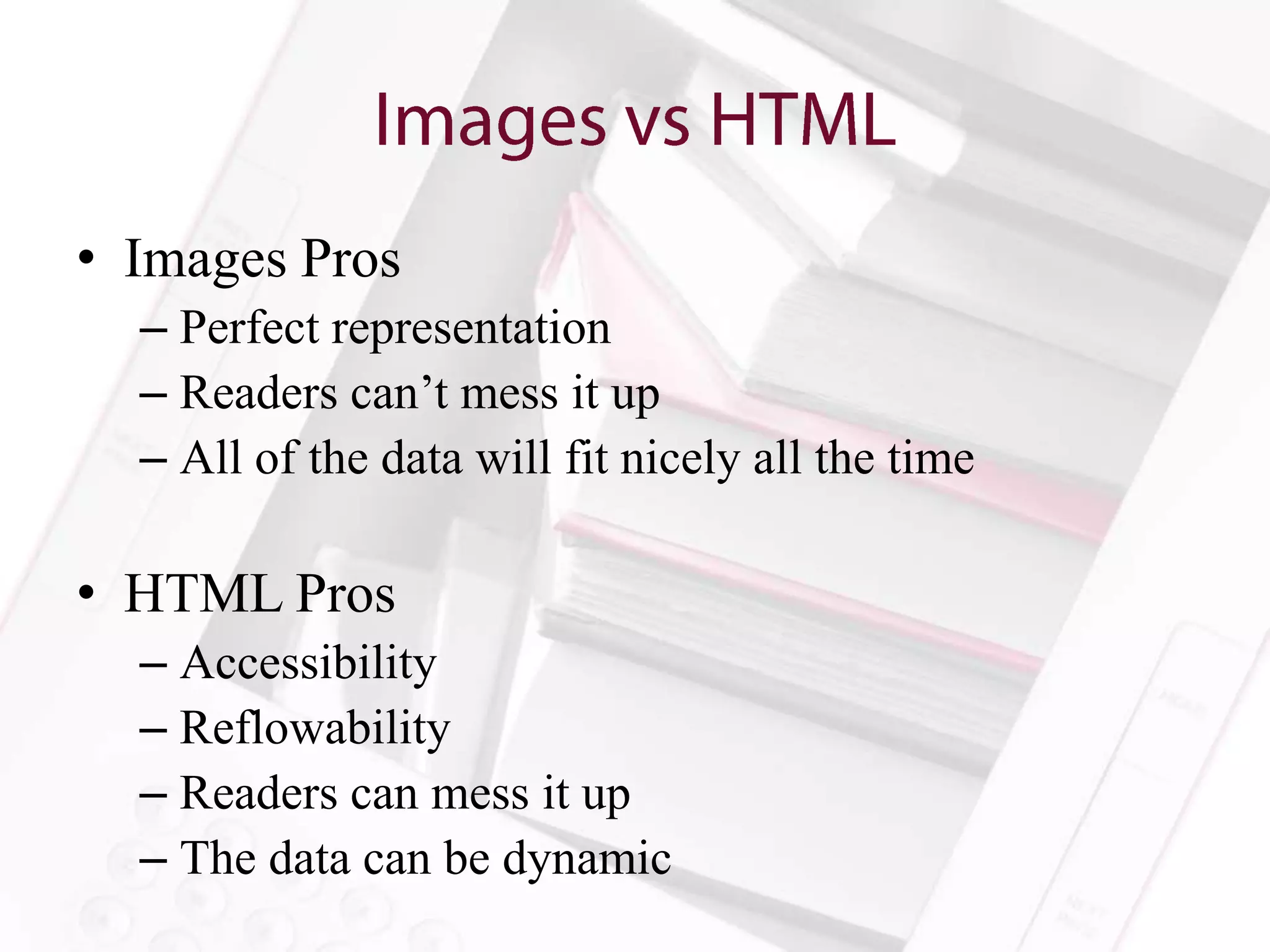 Images vs HTML

• Images Pros
– Perfect representation
– Readers can’t mess it up
– All of the data will fit nicely all the time

• HTML Pros
– Accessibility
– Reflowability
– Readers can mess it up
– The data can be dynamic